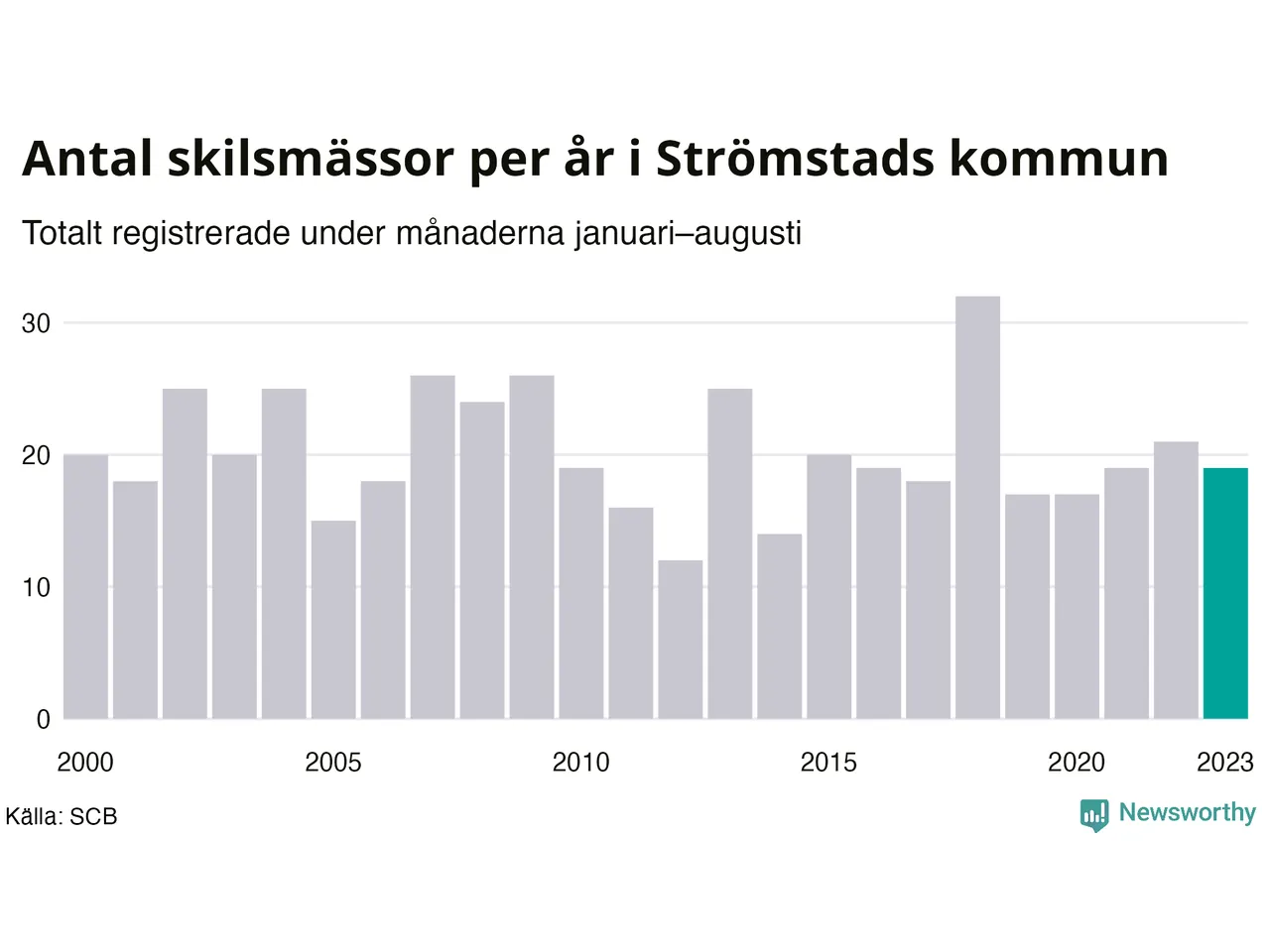 Antal skilsmässor per år i Strömstads kommun

Totalt registrerade under månaderna januari–augusti

30
20
10
0

2000
2005
2010
2015
2020
2023

Källa: SCB

Newsworthy